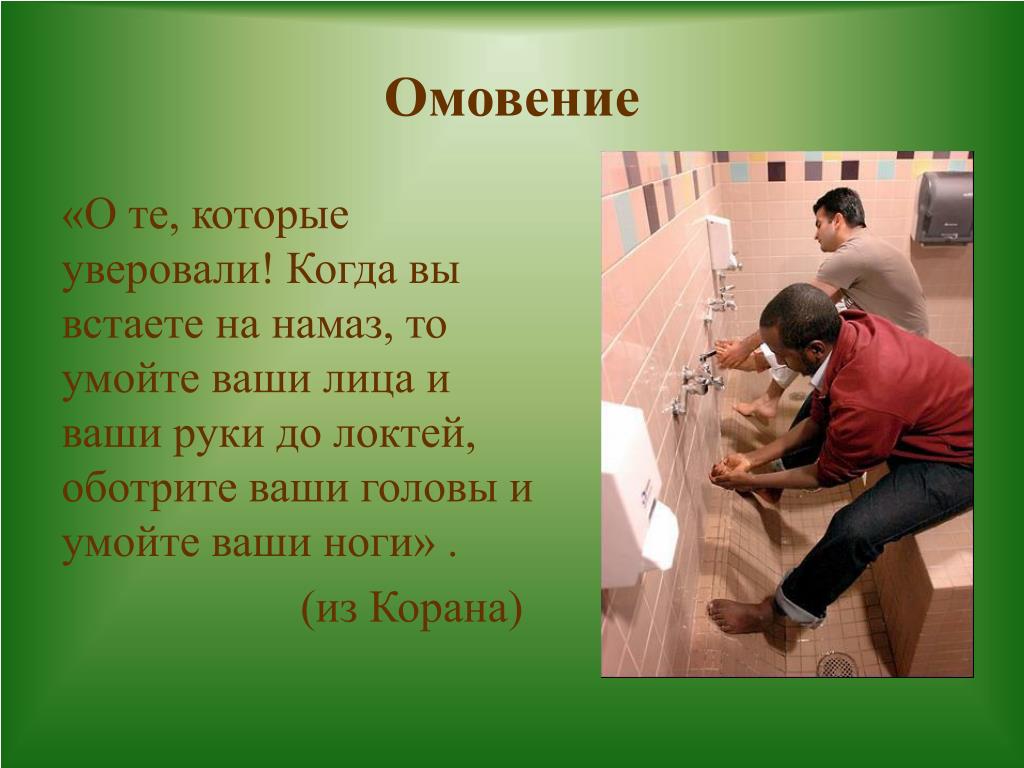 Омовение

«О те, которые уверовали! Когда вы встаете на намаз, то умойте ваши лица и ваши руки до локтей, оботрите ваши головы и умойте ваши ноги» .

(из Корана)